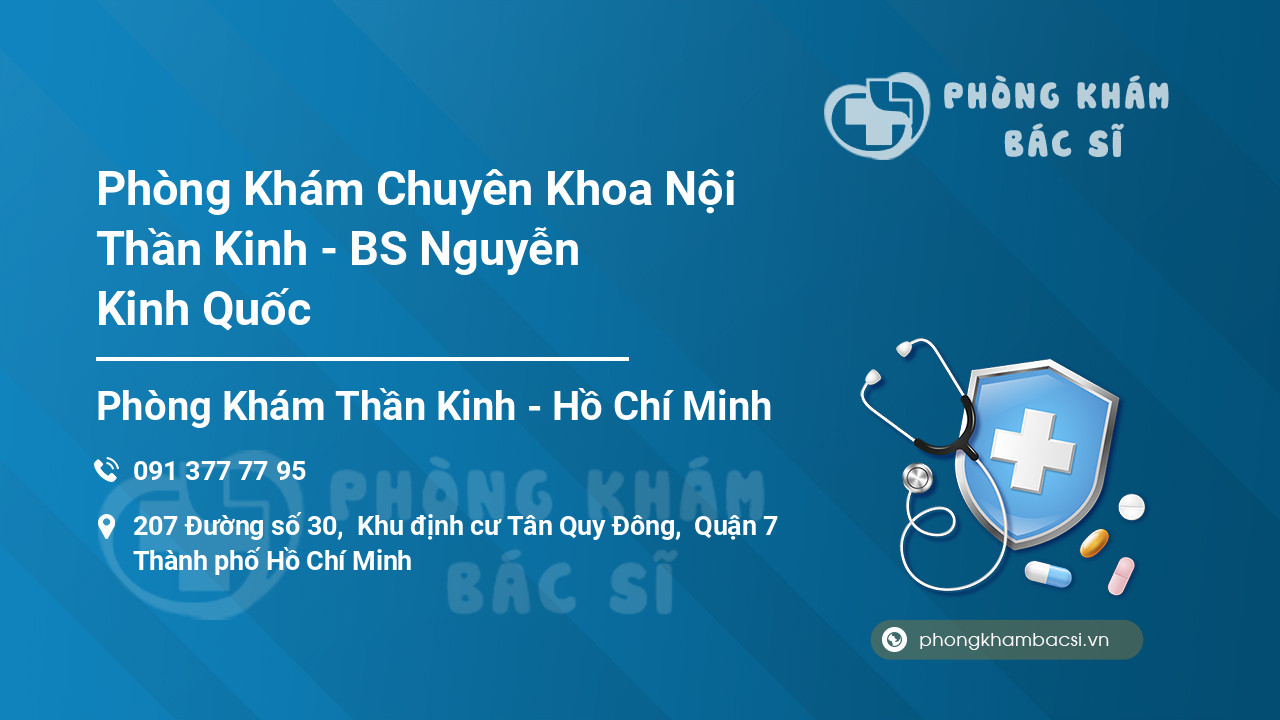 PHÒNG KHÁM BÁC SĨ

Phòng Khám Chuyên Khoa Nội Thần Kinh - BS Nguyễn Kinh Quốc

Phòng Khám Thần Kinh - Hồ Chí Minh

091 377 77 95

207 Đường số 30, Khu định cư Tân Quy Đông, Quận 7 Thành phố Hồ Chí Minh

PHÒNG KHÁM BÁC SĨ

phongkhambacsi.vn